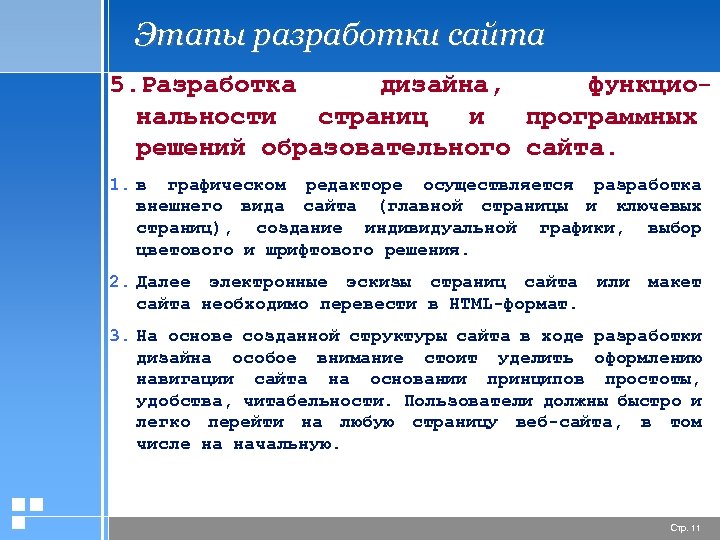 Этапы разработки сайта

5. Разработка дизайна, функциональности страниц и программных решений образовательного сайта.

1. в графическом редакторе осуществляется разработка внешнего вида сайта (главной страницы и ключевых страниц), создание индивидуальной графики, выбор цветового и шрифтового решения.

2. Далее электронные эскизы страниц сайта или макет сайта необходимо перевести в HTML-формат.

3. На основе созданной структуры сайта в ходе разработки дизайна особое внимание стоит уделить оформлению навигации сайта на основании принципов простоты, удобства, читабельности. Пользователи должны быстро и легко перейти на любую страницу веб-сайта, в том числе на начальную.

Стр. 11